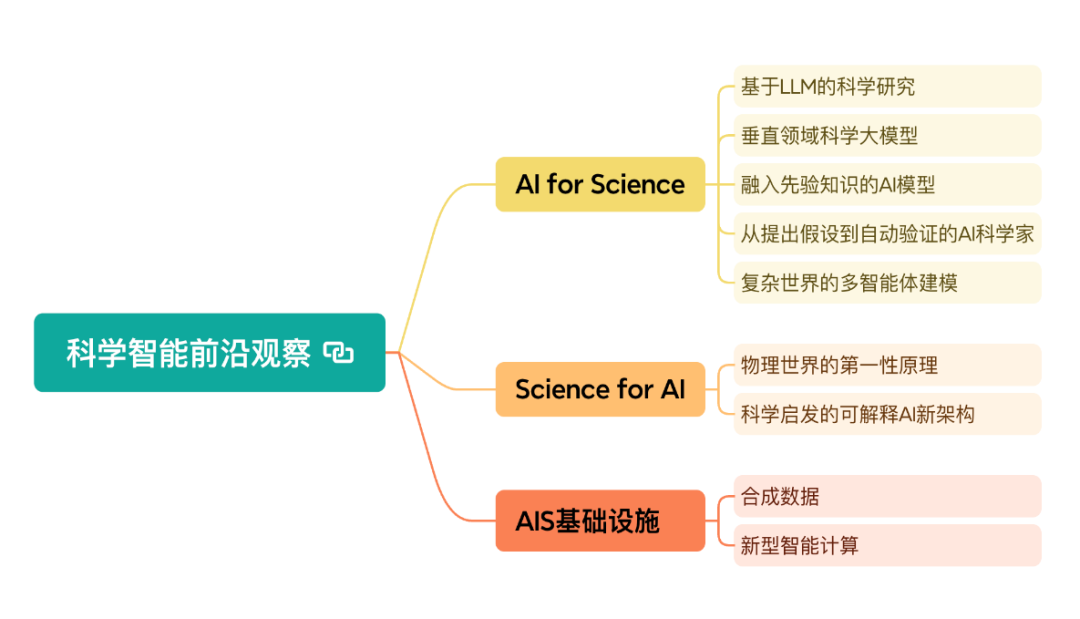 科学智能前沿观察

AI for Science

基于LLM的科学研究

垂直领域科学大模型

融入先验知识的AI模型

从提出假设到自动验证的AI科学家

复杂世界的多智能体建模

Science for AI

物理世界的第一性原理

科学启发的可解释AI新架构

AIS基础设施

合成数据

新型智能计算